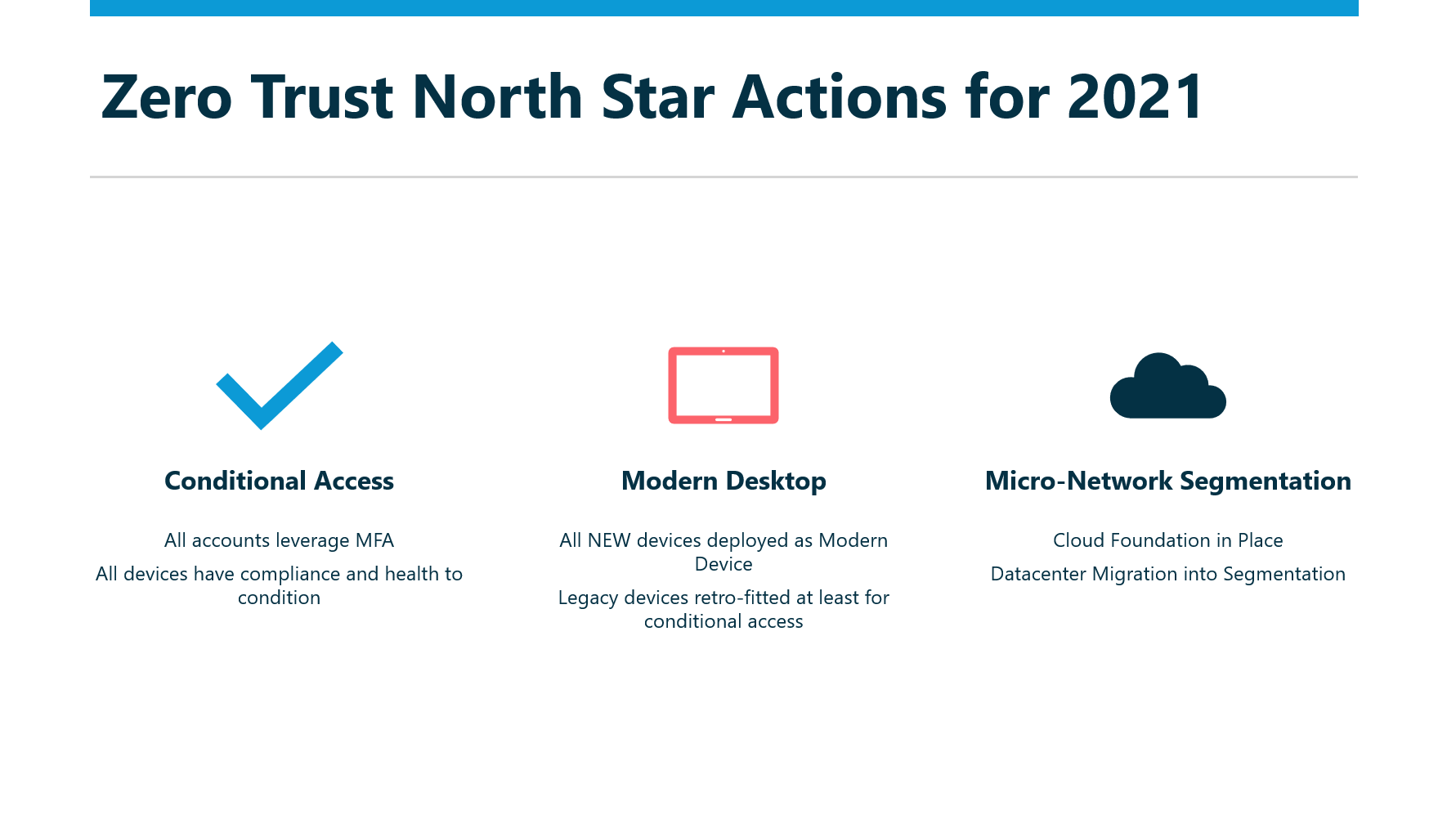 Zero Trust North Star Actions for 2021

Conditional Access

All accounts leverage MFA

All devices have compliance and health to condition

Modern Desktop

All NEW devices deployed as Modern Device

Legacy devices retro-fitted at least for conditional access

Micro-Network Segmentation

Cloud Foundation in Place

Datacenter Migration into Segmentation